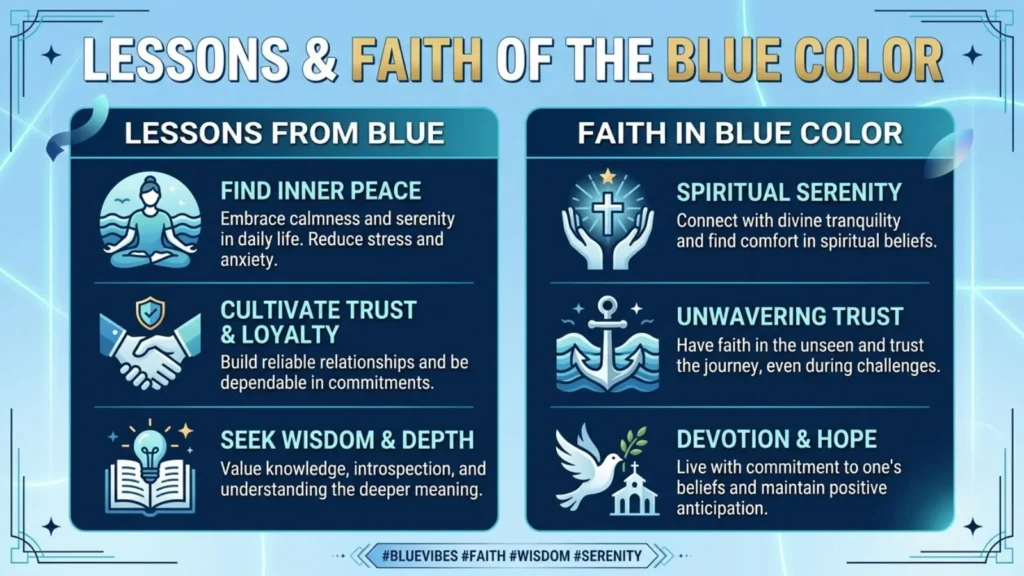 LESSONS & FAITH OF THE BLUE COLOR

LESSONS FROM BLUE

FIND INNER PEACE
Embrace calmness and serenity in daily life. Reduce stress and anxiety.

CULTIVATE TRUST & LOYALTY
Build reliable relationships and be dependable in commitments.

SEEK WISDOM & DEPTH
Value knowledge, introspection, and understanding the deeper meaning.

FAITH IN BLUE COLOR

SPIRITUAL SERENITY
Connect with divine tranquility and find comfort in spiritual beliefs.

UNWAVERING TRUST
Have faith in the unseen and trust the journey, even during challenges.

DEVOTION & HOPE
Live with commitment to one's beliefs and maintain positive anticipation.

#BLUEVIBES #FAITH #WISDOM #SERENITY